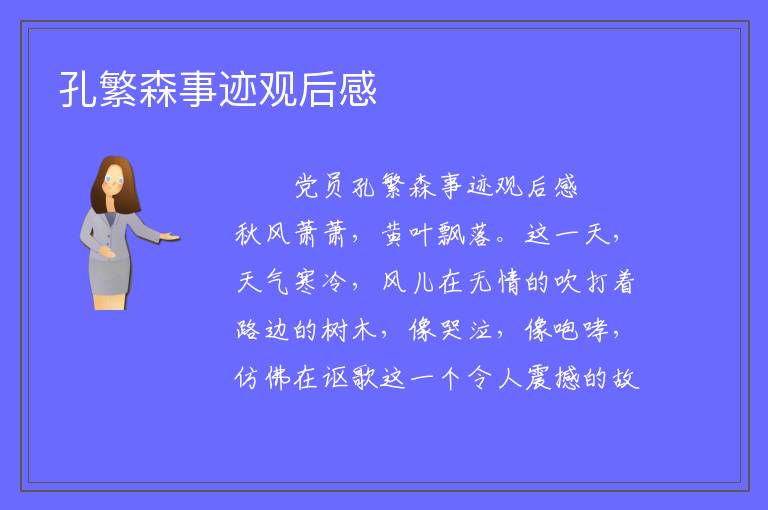 孔繁森事迹观后感

党员孔繁森事迹观后感

秋风萧萧，黄叶飘落。这一天，天气寒冷，风儿在无情的吹打着路边的树木，像哭泣，像咆哮，仿佛在讴歌这一个令人震撼的故